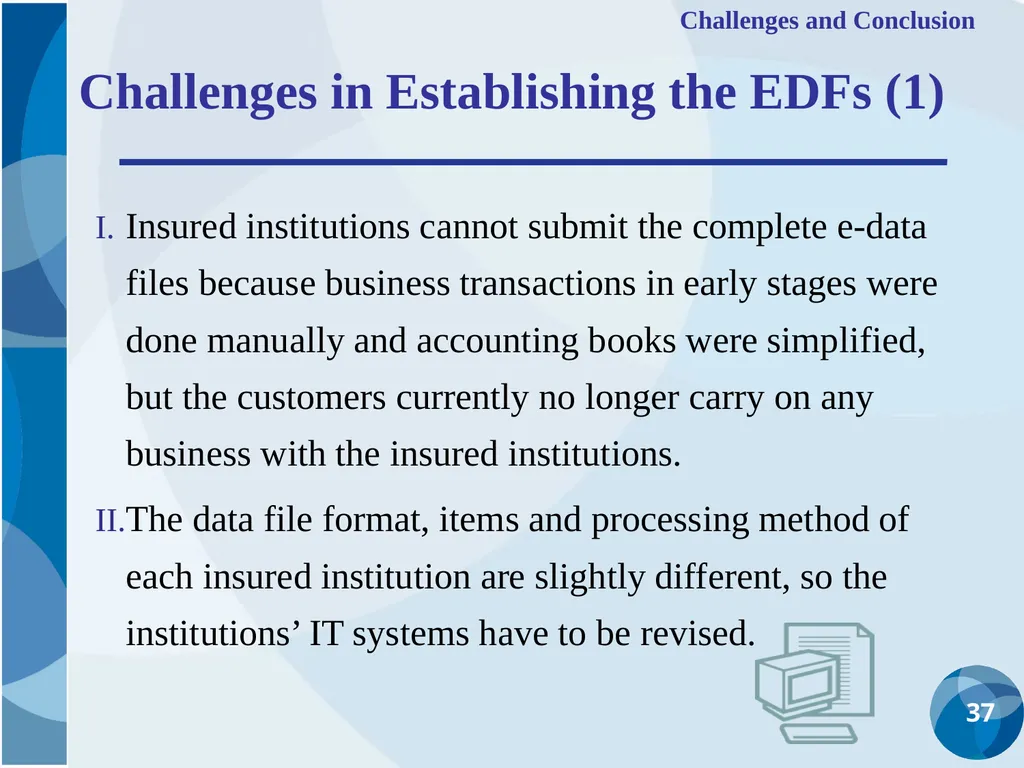 Challenges and Conclusion

Challenges in Establishing the EDFs (1)

I. Insured institutions cannot submit the complete e-data files because business transactions in early stages were done manually and accounting books were simplified, but the customers currently no longer carry on any business with the insured institutions.

II. The data file format, items and processing method of each insured institution are slightly different, so the institutions’ IT systems have to be revised.

37